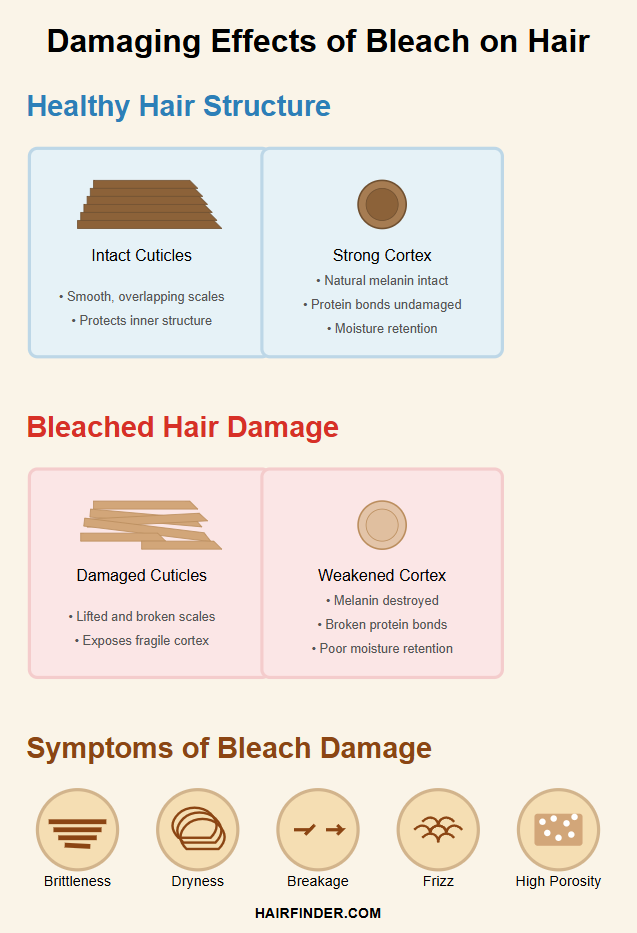 Damaging Effects of Bleach on Hair

Healthy Hair Structure

Intact Cuticles

• Smooth, overlapping scales
• Protects inner structure

Strong Cortex

• Natural melanin intact
• Protein bonds undamaged
• Moisture retention

Bleached Hair Damage

Damaged Cuticles

• Lifted and broken scales
• Exposes fragile cortex

Weakened Cortex

• Melanin destroyed
• Broken protein bonds
• Poor moisture retention

Symptoms of Bleach Damage

Brittleness

Dryness

Breakage

Frizz

High Porosity

HAIRFINDER.COM